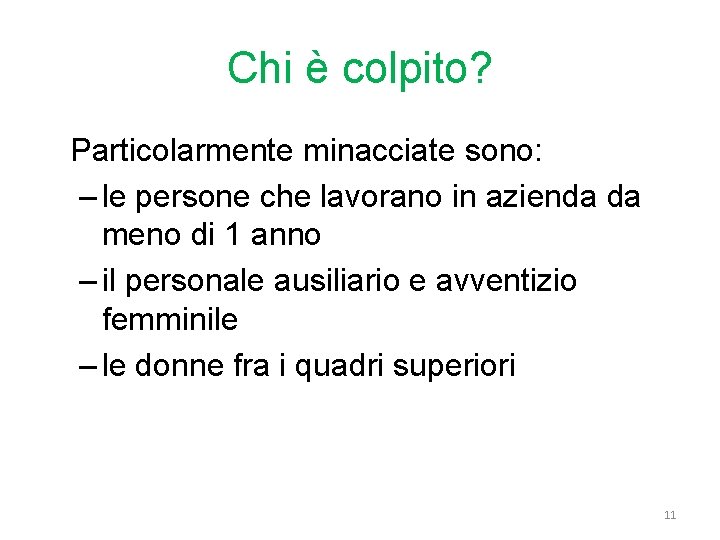 Chi è colpito?

Particolarmente minacciate sono:

– le persone che lavorano in azienda da meno di 1 anno

– il personale ausiliario e avventizio femminile

– le donne fra i quadri superiori

11